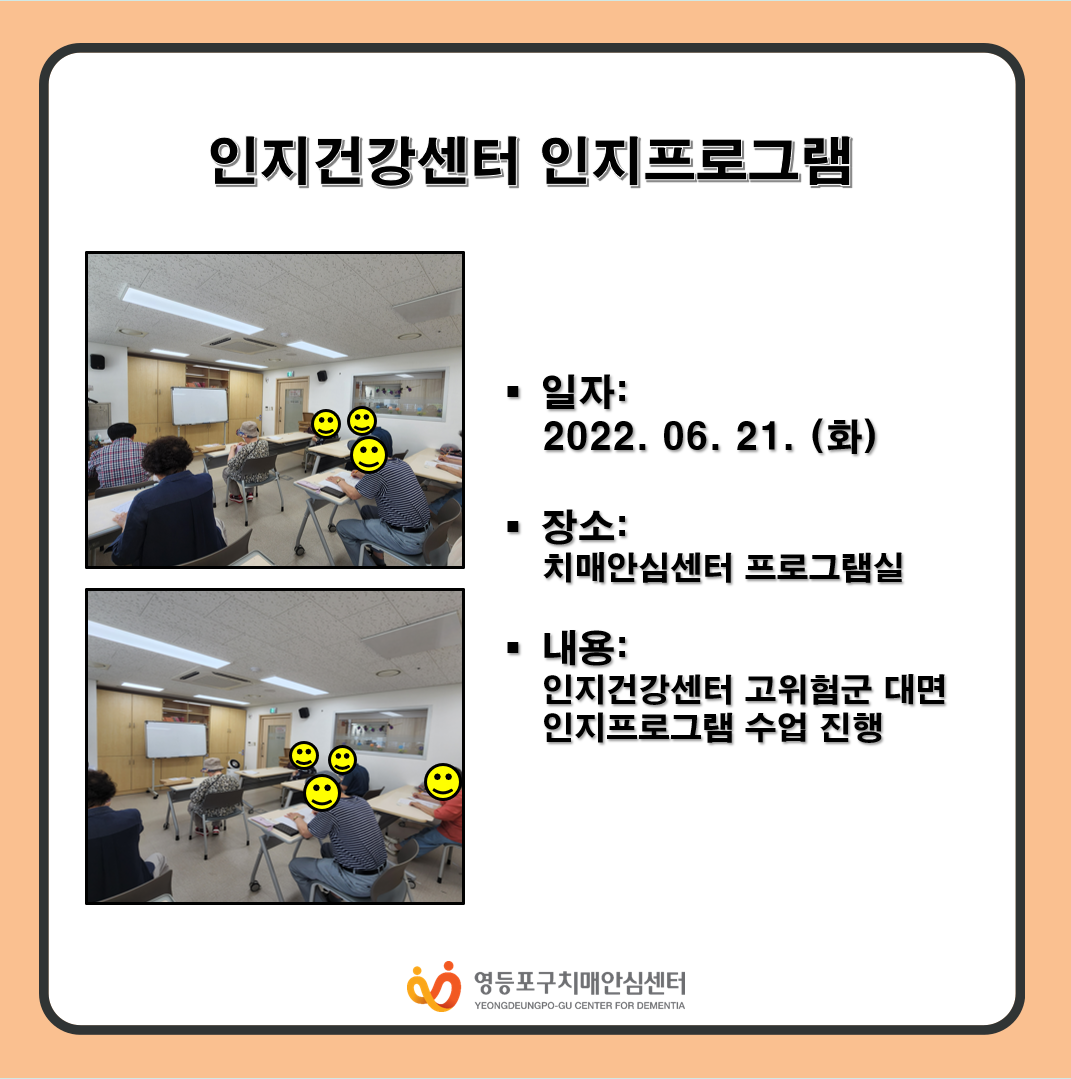 인지건강센터 인지프로그램

▪ 일자:
2022. 06. 21. (화)

▪ 장소:
치매안심센터 프로그램실

▪ 내용:
인지건강센터 고위험군 대면 인지프로그램 수업 진행

영등포구치매안심센터
YEONGDEUNGPO-GU CENTER FOR DEMENTIA